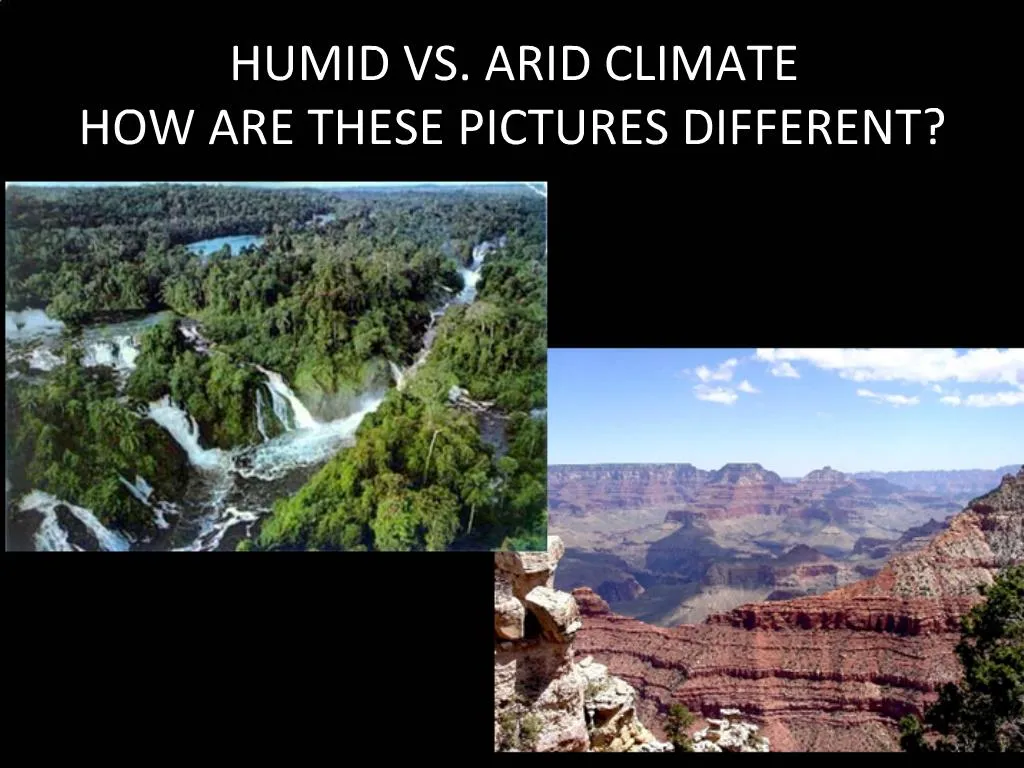 HUMID VS. ARID CLIMATE
HOW ARE THESE PICTURES DIFFERENT?